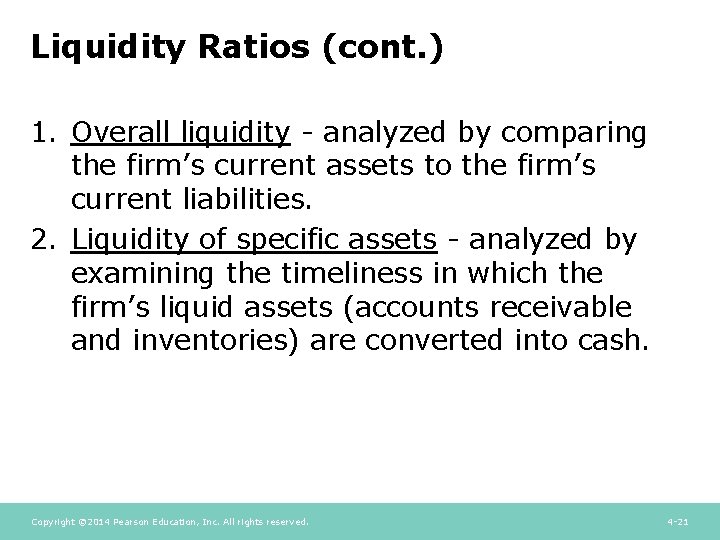 Liquidity Ratios (cont.)

1. Overall liquidity - analyzed by comparing the firm's current assets to the firm's current liabilities.

2. Liquidity of specific assets - analyzed by examining the timeliness in which the firm's liquid assets (accounts receivable and inventories) are converted into cash.

Copyright ©2014 Pearson Education, Inc. All rights reserved.

4-21